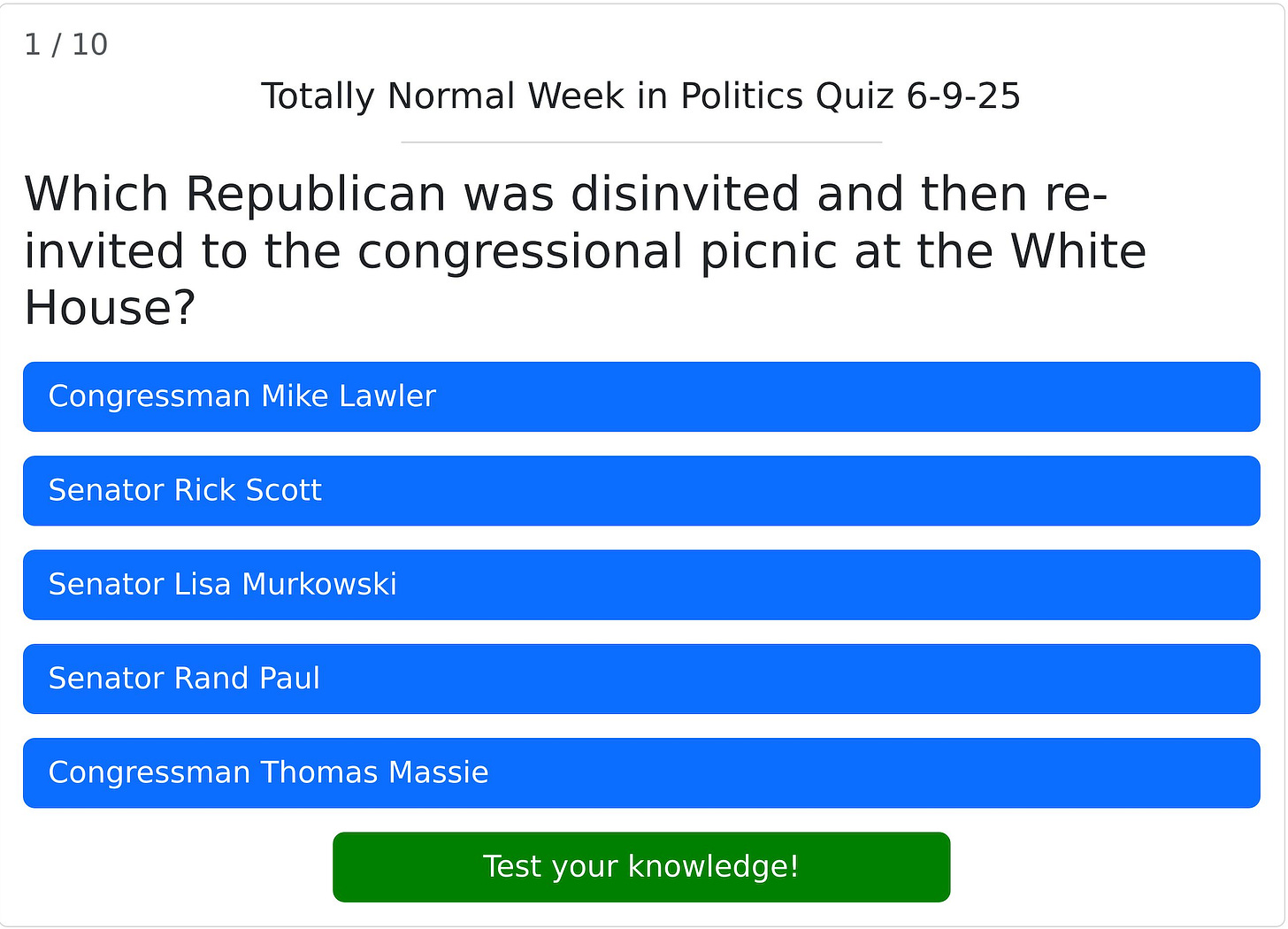 1 / 10

Totally Normal Week in Politics Quiz 6-9-25

Which Republican was disinvited and then re-invited to the congressional picnic at the White House?

Congressman Mike Lawler

Senator Rick Scott

Senator Lisa Murkowski

Senator Rand Paul

Congressman Thomas Massie

Test your knowledge!